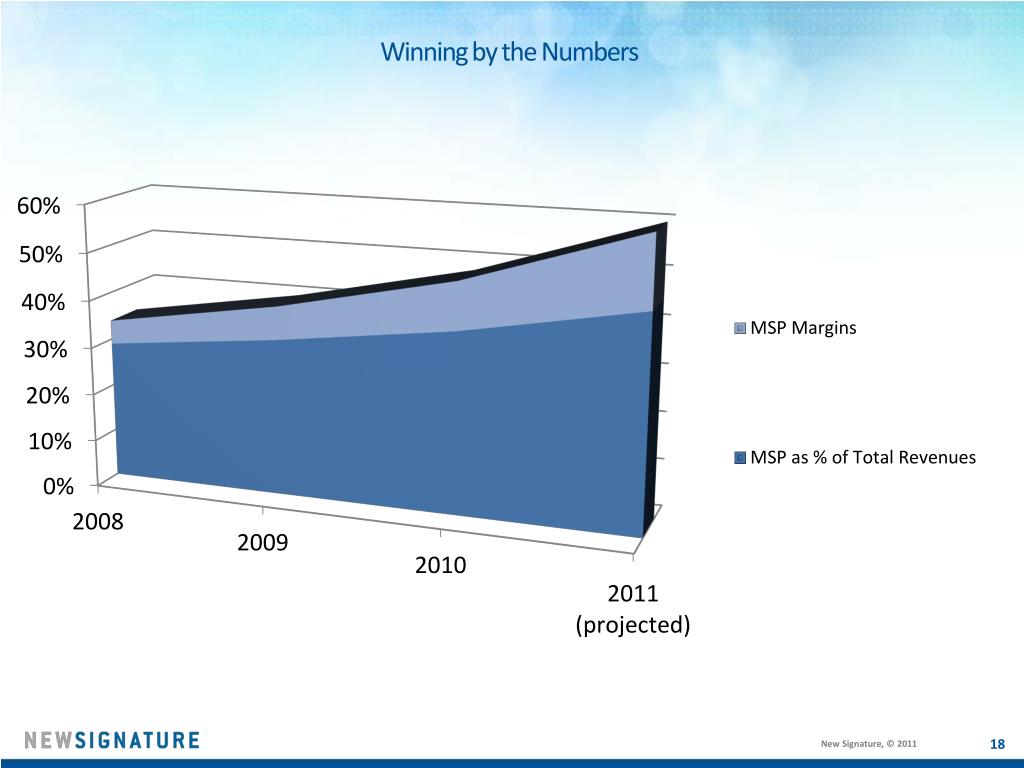 Winning by the Numbers

60%
50%
40%
30%
20%
10%
0%

2008
2009
2010
2011 (projected)

MSP Margins
MSP as % of Total Revenues

NEWSIGNATURE

New Signature, © 2011

18